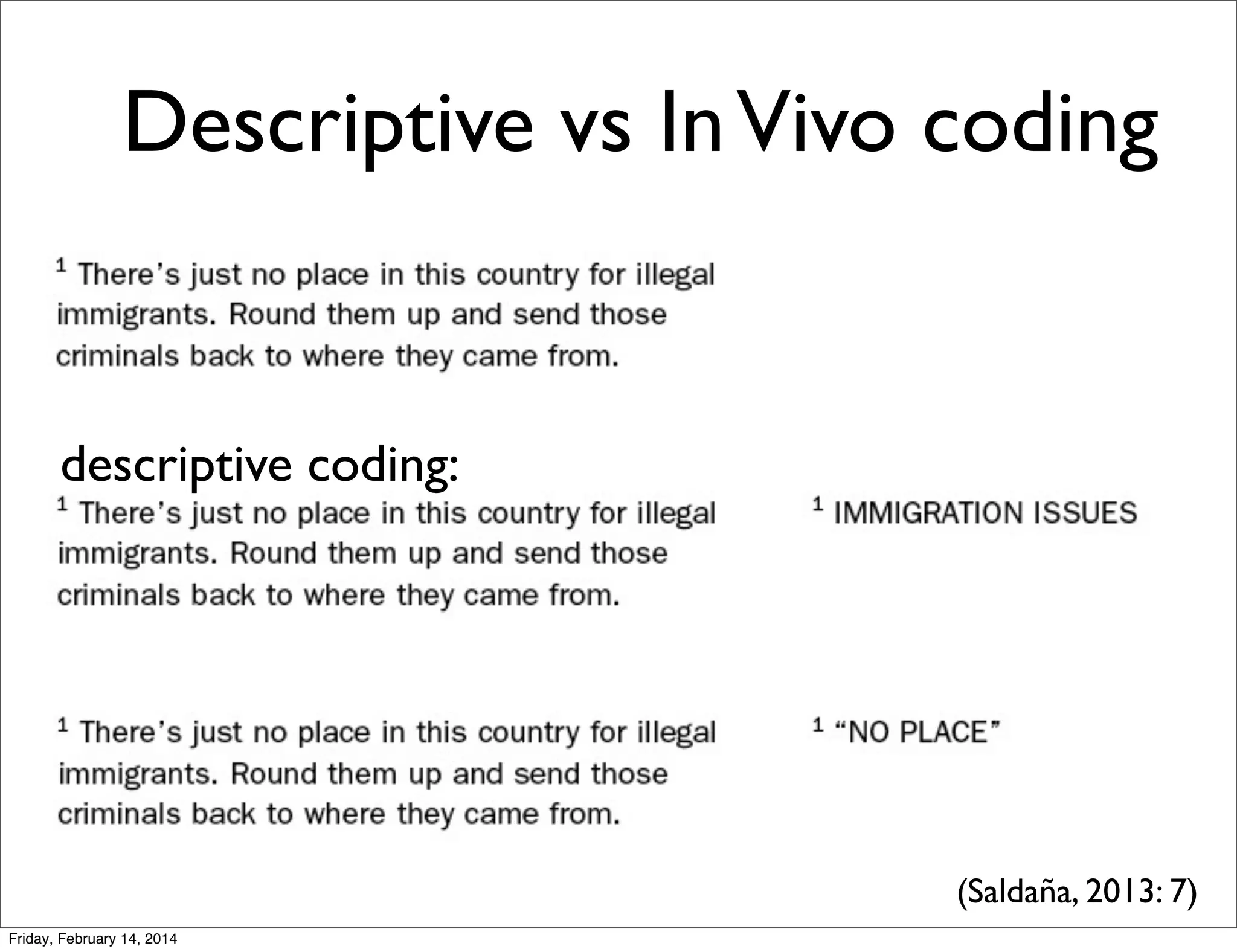 Descriptive vs In Vivo coding

$^1$ There's just no place in this country for illegal immigrants. Round them up and send those criminals back to where they came from.

descriptive coding:

$^1$ There's just no place in this country for illegal immigrants. Round them up and send those criminals back to where they came from.

$^1$ IMMIGRATION ISSUES

$^1$ There's just no place in this country for illegal immigrants. Round them up and send those criminals back to where they came from.

$^1$ "NO PLACE"

(Saldaña, 2013: 7)

Friday, February 14, 2014